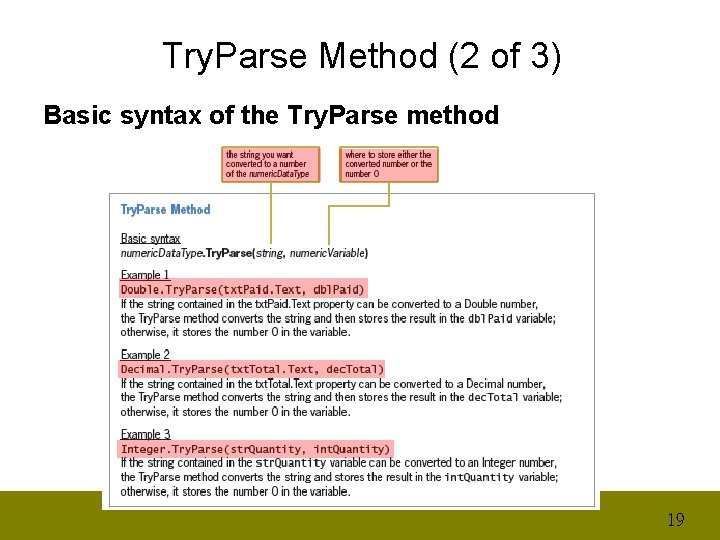 TryParse Method (2 of 3)

Basic syntax of the TryParse method

the string you want converted to a number of the numericDataType

where to store either the converted number or the number 0

TryParse Method

Basic syntax
numericDataType.TryParse(string, numericVariable)

Example 1
Double.TryParse(txtPaid.Text, dblPaid)
If the string contained in the txtPaid.Text property can be converted to a Double number, the TryParse method converts the string and then stores the result in the dblPaid variable; otherwise, it stores the number 0 in the variable.

Example 2
Decimal.TryParse(txtTotal.Text, decTotal)
If the string contained in the txtTotal.Text property can be converted to a Decimal number, the TryParse method converts the string and then stores the result in the decTotal variable; otherwise, it stores the number 0 in the variable.

Example 3
Integer.TryParse(strQuantity, intQuantity)
If the string contained in the strQuantity variable can be converted to an Integer number, the TryParse method converts the string and stores the result in the intQuantity variable; otherwise, it stores the number 0 in the variable.

19